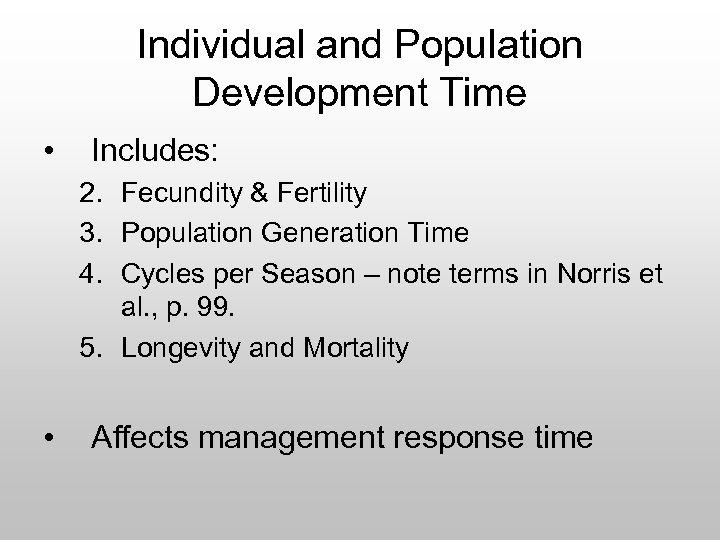 Individual and Population Development Time

• Includes:
2. Fecundity & Fertility
3. Population Generation Time
4. Cycles per Season – note terms in Norris et al., p. 99.
5. Longevity and Mortality

• Affects management response time